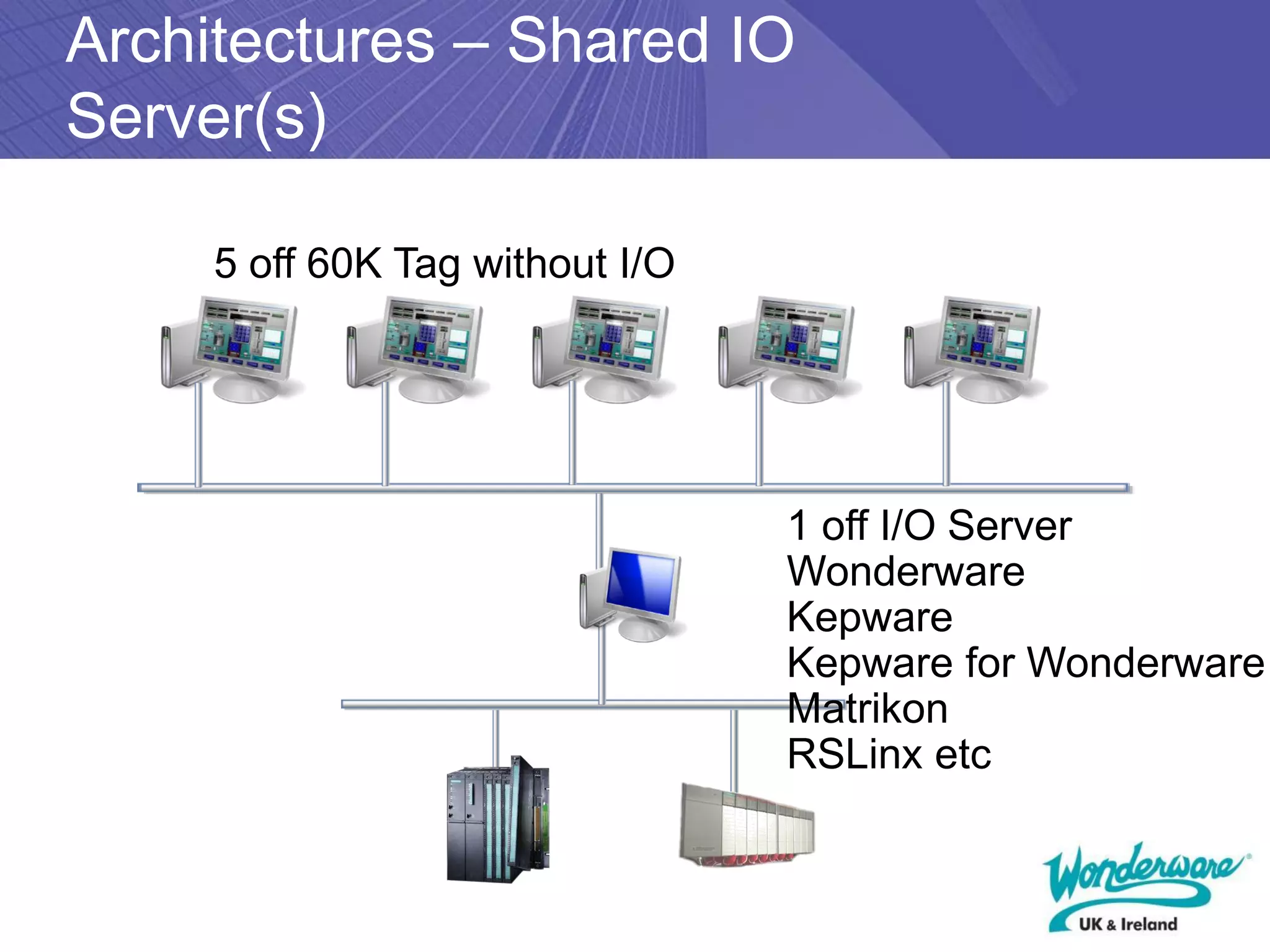 Architectures – Shared IO Server(s)

5 off 60K Tag without I/O

1 off I/O Server
Wonderware
Kepware
Kepware for Wonderware
Matrikon
RSLinx etc

Wonderware
UK & Ireland